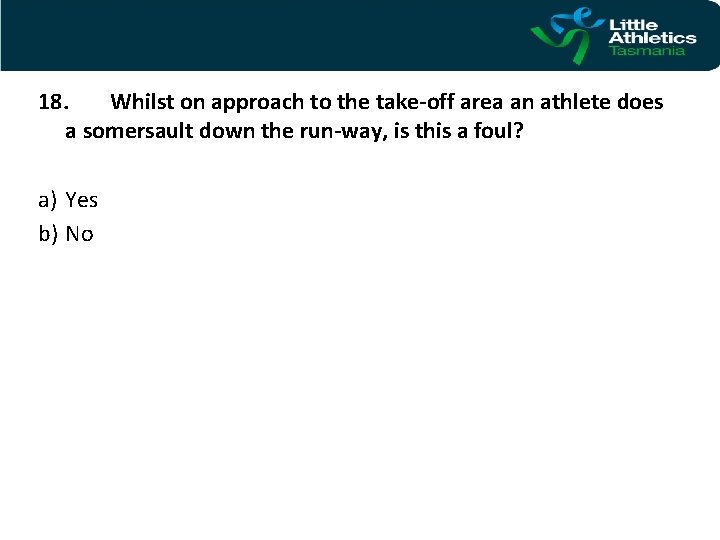 Little Athletics Tasmania

18. Whilst on approach to the take-off area an athlete does a somersault down the run-way, is this a foul?

a) Yes
b) No